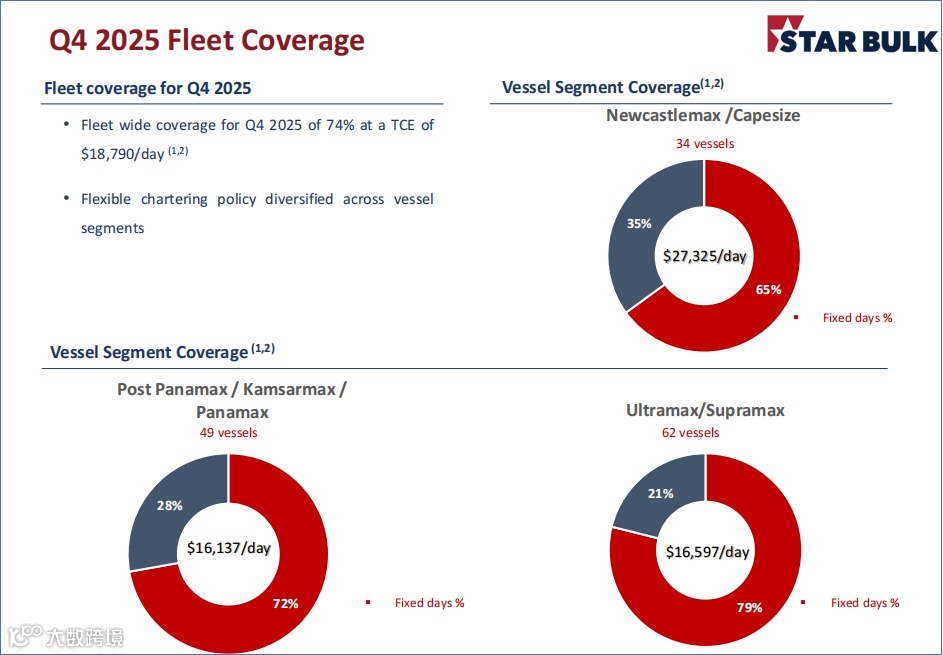 Q4 2025 Fleet Coverage

STAR BULK

Fleet coverage for Q4 2025

• Fleet wide coverage for Q4 2025 of 74% at a TCE of \$18,790/day $^{(1,2)}$

• Flexible chartering policy diversified across vessel segments

Vessel Segment Coverage$^{(1,2)}$

Newcastlemax /Capesize

34 vessels

35%

\$27,325/day

65%

Fixed days %

Vessel Segment Coverage $^{(1,2)}$

Post Panamax / Kamsarmax / Panamax

49 vessels

28%

\$16,137/day

72%

Fixed days %

Ultramax/Supramax

62 vessels

21%

\$16,597/day

79%

Fixed days %

大数跨境